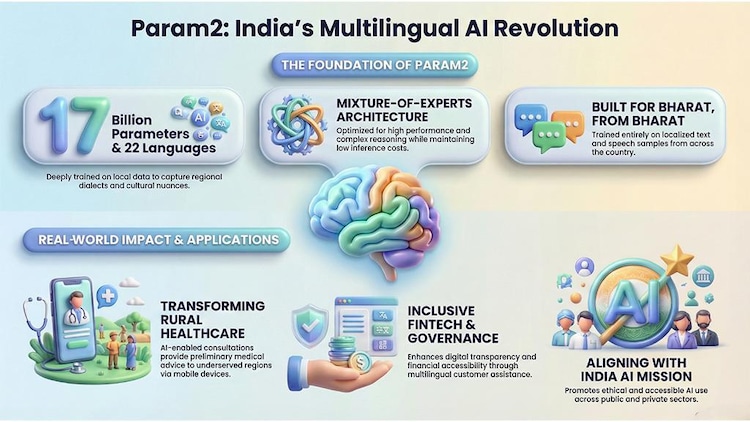 Param2: India's Multilingual AI Revolution

THE FOUNDATION OF PARAM2

17 Billion Parameters & 22 Languages

AI

Deeply trained on local data to capture regional dialects and cultural nuances.

MIXTURE-OF-EXPERTS ARCHITECTURE

Optimized for high performance and complex reasoning while maintaining low inference costs.

BUILT FOR BHARAT, FROM BHARAT

Trained entirely on localized text and speech samples from across the country.

REAL-WORLD IMPACT & APPLICATIONS

TRANSFORMING RURAL HEALTHCARE

AI-enabled consultations provide preliminary medical advice to underserved regions via mobile devices.

INCLUSIVE FINTECH & GOVERNANCE

Enhances digital transparency and financial accessibility through multilingual customer assistance.

AI

ALIGNING WITH INDIA AI MISSION

Promotes ethical and accessible AI use across public and private sectors.